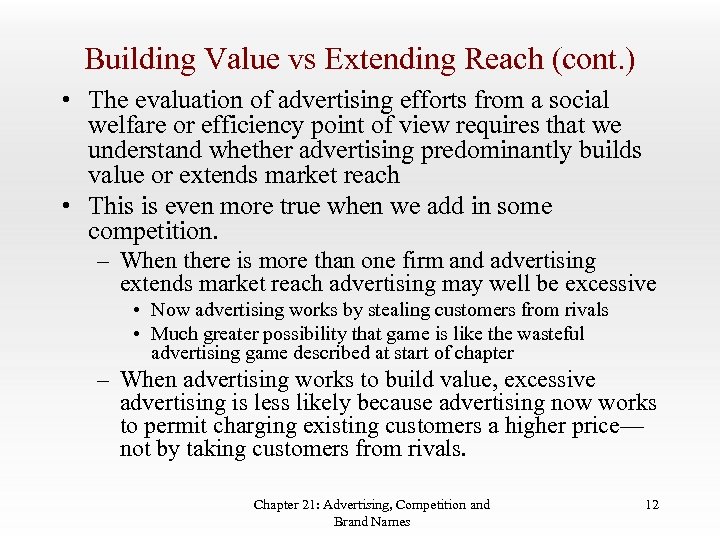 Building Value vs Extending Reach (cont.)

• The evaluation of advertising efforts from a social welfare or efficiency point of view requires that we understand whether advertising predominantly builds value or extends market reach

• This is even more true when we add in some competition.

– When there is more than one firm and advertising extends market reach advertising may well be excessive

• Now advertising works by stealing customers from rivals

• Much greater possibility that game is like the wasteful advertising game described at start of chapter

– When advertising works to build value, excessive advertising is less likely because advertising now works to permit charging existing customers a higher price—not by taking customers from rivals.

Chapter 21: Advertising, Competition and Brand Names

12